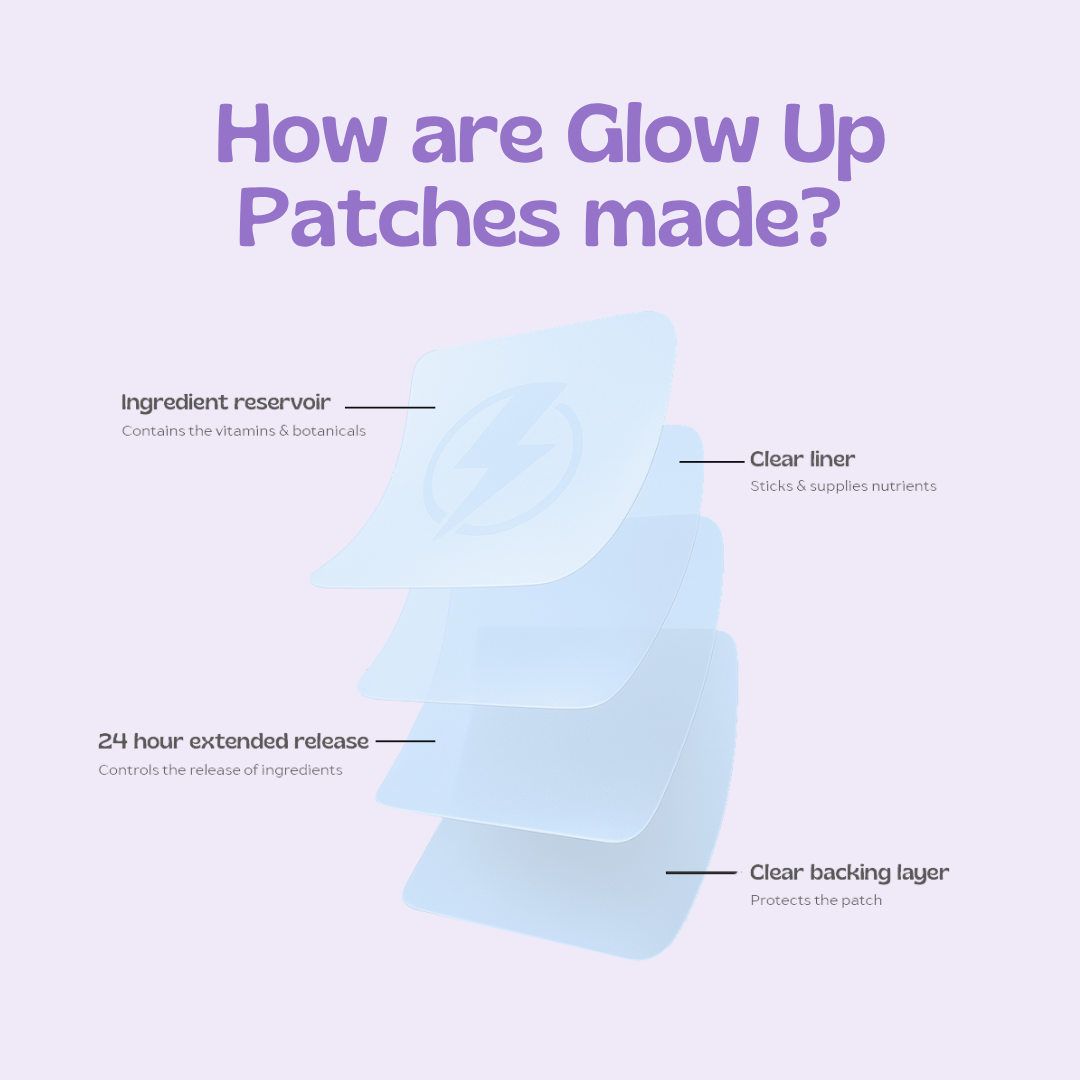 How are Glow Up Patches made?

Ingredient reservoir
Contains the vitamins & botanicals

Clear liner
Sticks & supplies nutrients

24 hour extended release
Controls the release of ingredients

Clear backing layer
Protects the patch